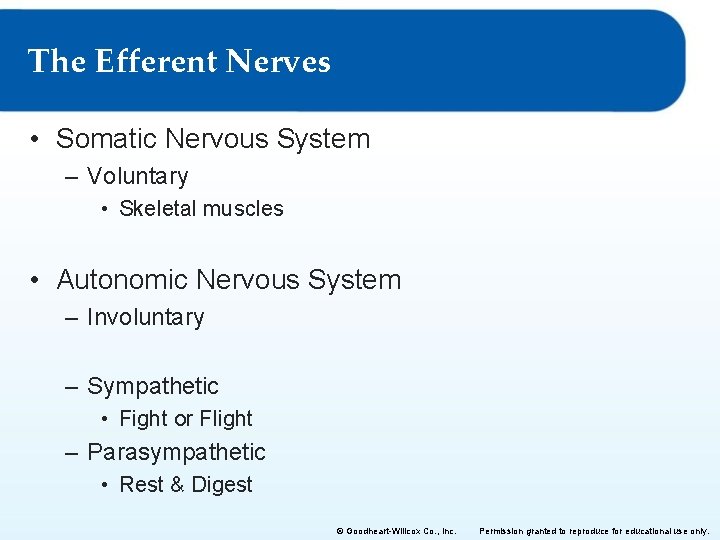 The Efferent Nerves

• Somatic Nervous System
– Voluntary
• Skeletal muscles

• Autonomic Nervous System
– Involuntary

– Sympathetic
• Fight or Flight
– Parasympathetic
• Rest & Digest

© Goodheart-Willcox Co., Inc. Permission granted to reproduce for educational use only.